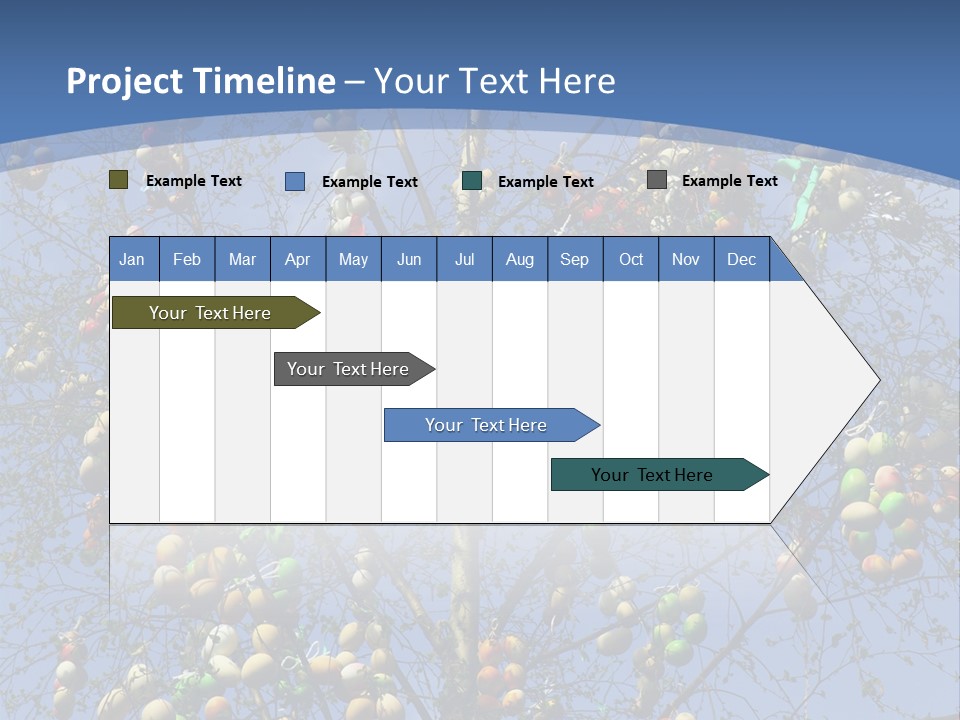 Project Timeline – Your Text Here

Example Text
Example Text
Example Text
Example Text

| Jan | Feb | Mar | Apr | May | Jun | Jul | Aug | Sep | Oct | Nov | Dec |
|---|---|---|---|---|---|---|---|---|---|---|---|

Your Text Here
Your Text Here
Your Text Here
Your Text Here